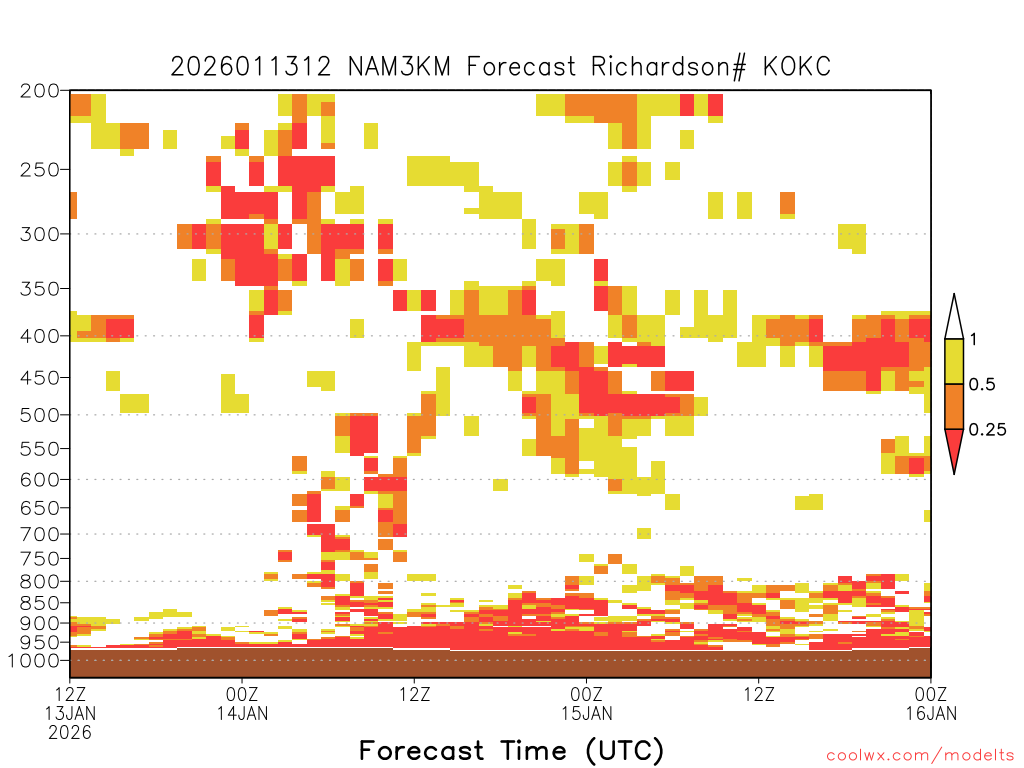 2026011312 NAM3KM Forecast Richardson# KOKC

200
250
300
350
400
450
500
550
600
650
700
750
800
850
900
950
1000

1
0.5
0.25

12Z 13JAN 2026
00Z 14JAN
12Z
00Z 15JAN
12Z
00Z 16JAN

Forecast Time (UTC)

coolwx.com/modelts